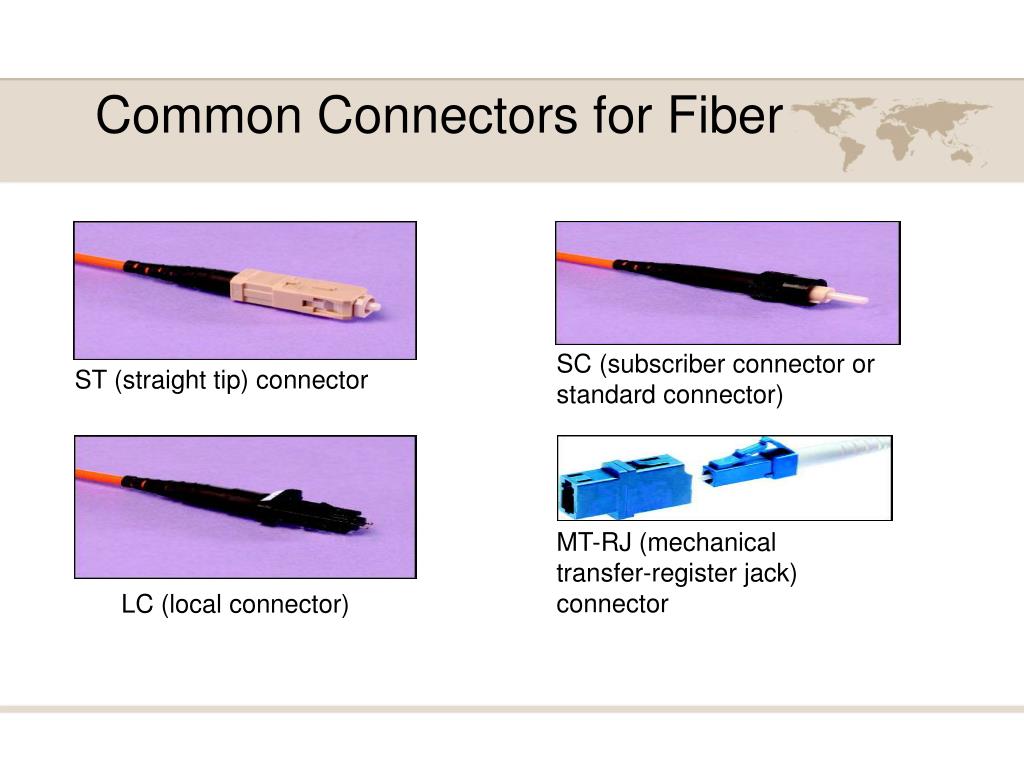 Common Connectors for Fiber

ST (straight tip) connector

SC (subscriber connector or standard connector)

LC (local connector)

MT-RJ (mechanical transfer-register jack) connector